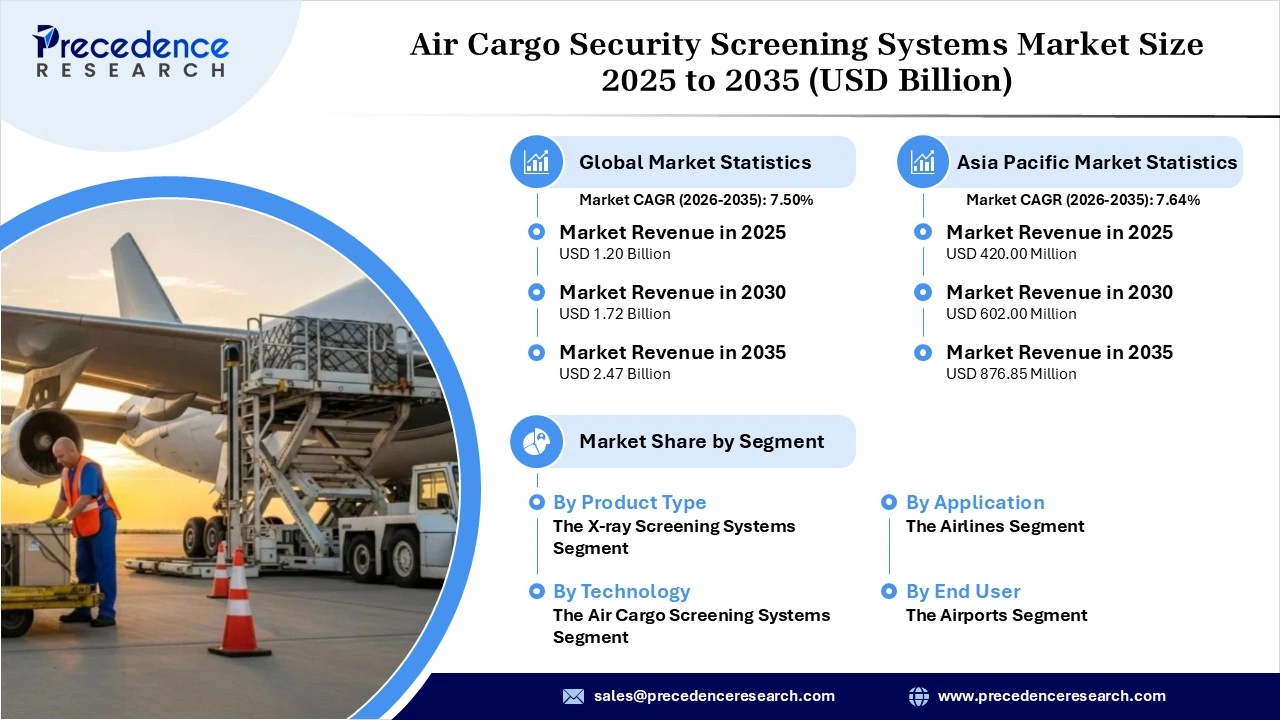 Precedence RESEARCH

Air Cargo Security Screening Systems Market Size 2025 to 2035 (USD Billion)

Global Market Statistics
Market CAGR (2026-2035): 7.50%
Market Revenue in 2025
USD 1.20 Billion
Market Revenue in 2030
USD 1.72 Billion
Market Revenue in 2035
USD 2.47 Billion

Asia Pacific Market Statistics
Market CAGR (2026-2035): 7.64%
Market Revenue in 2025
USD 420.00 Million
Market Revenue in 2030
USD 602.00 Million
Market Revenue in 2035
USD 876.85 Million

Market Share by Segment
By Product Type
The X-ray Screening Systems Segment
By Technology
The Air Cargo Screening Systems Segment
By Application
The Airlines Segment
By End User
The Airports Segment

sales@precedenceresearch.com
www.precedenceresearch.com